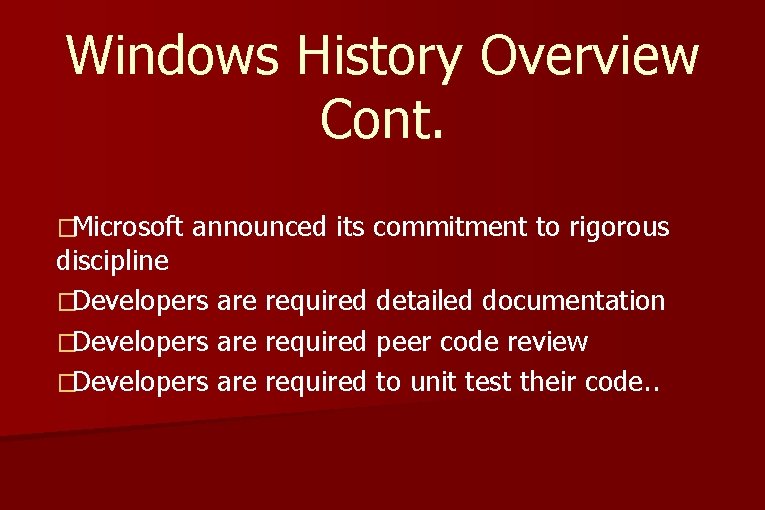 Windows History Overview Cont.

□Microsoft announced its commitment to rigorous discipline

□Developers are required detailed documentation

□Developers are required peer code review

□Developers are required to unit test their code..